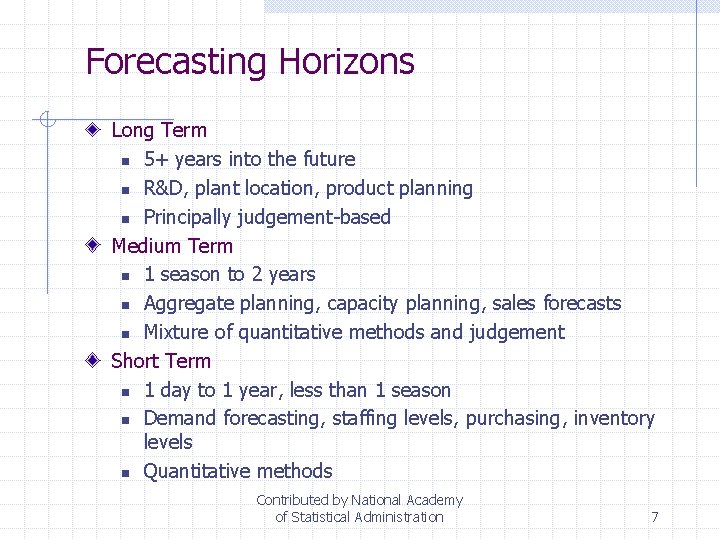 Forecasting Horizons

Long Term
- 5+ years into the future
- R&D, plant location, product planning
- Principally judgement-based

Medium Term
- 1 season to 2 years
- Aggregate planning, capacity planning, sales forecasts
- Mixture of quantitative methods and judgement

Short Term
- 1 day to 1 year, less than 1 season
- Demand forecasting, staffing levels, purchasing, inventory levels
- Quantitative methods

Contributed by National Academy of Statistical Administration

7